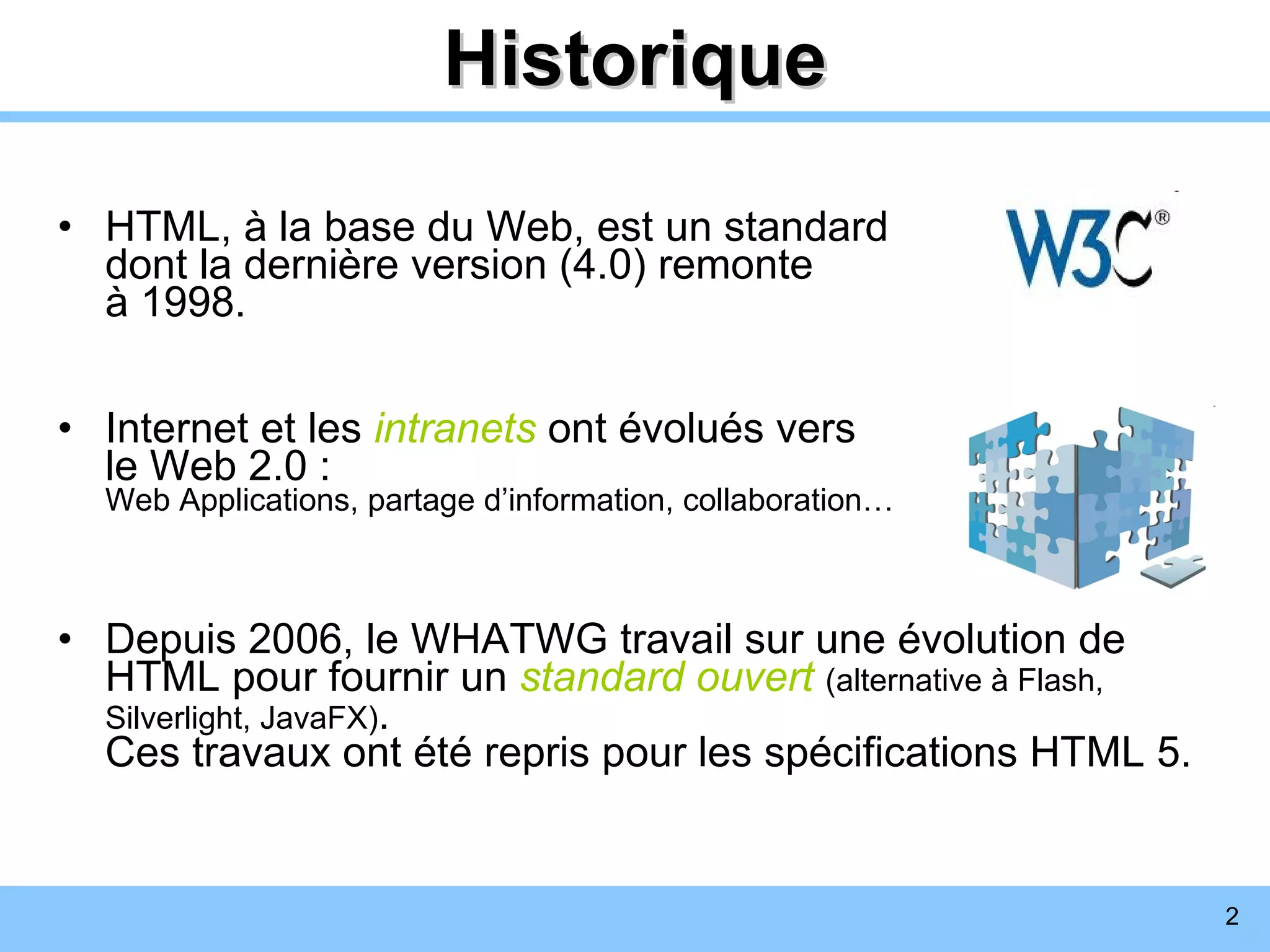 Historique

• HTML, à la base du Web, est un standard dont la dernière version (4.0) remonte à 1998.

W3C®

• Internet et les intranets ont évolués vers le Web 2.0 :
Web Applications, partage d'information, collaboration…

• Depuis 2006, le WHATWG travail sur une évolution de HTML pour fournir un standard ouvert (alternative à Flash, Silverlight, JavaFX).
Ces travaux ont été repris pour les spécifications HTML 5.

2